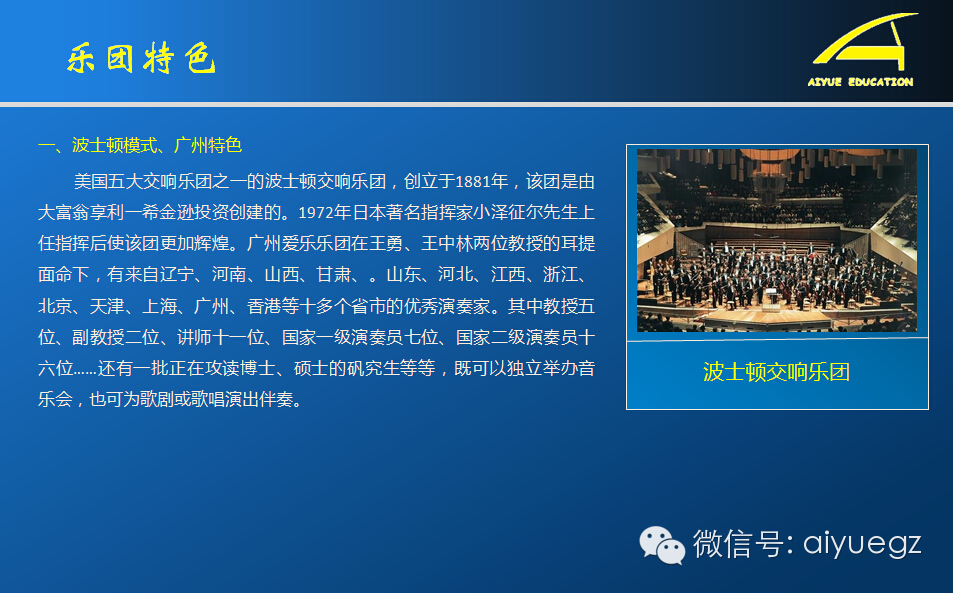 乐团特色

AIYUE EDUCATION

一、波士顿模式、广州特色

美国五大交响乐团之一的波士顿交响乐团，创立于1881年，该团是由大富翁享利一希金逊投资创建的。1972年日本著名指挥家小泽征尔先生上任指挥后使该团更加辉煌。广州爱乐乐团在王勇、王中林两位教授的耳提面命下，有来自辽宁、河南、山西、甘肃、。山东、河北、江西、浙江、北京、天津、上海、广州、香港等十多个省市的优秀演奏家。其中教授五位、副教授二位、讲师十一位、国家一级演奏员七位、国家二级演奏员十六位……还有一批正在攻读博士、硕士的矾究生等等，既可以独立举办音乐会，也可为歌剧或歌唱演出伴奏。

波士顿交响乐团

微信号: aiyuegz